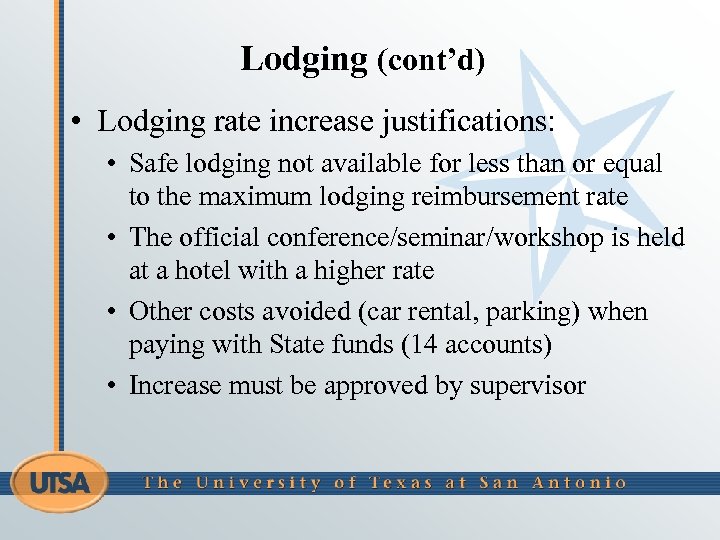 Lodging (cont'd)

• Lodging rate increase justifications:
  • Safe lodging not available for less than or equal to the maximum lodging reimbursement rate
  • The official conference/seminar/workshop is held at a hotel with a higher rate
  • Other costs avoided (car rental, parking) when paying with State funds (14 accounts)
  • Increase must be approved by supervisor

UTSA

The University of Texas at San Antonio